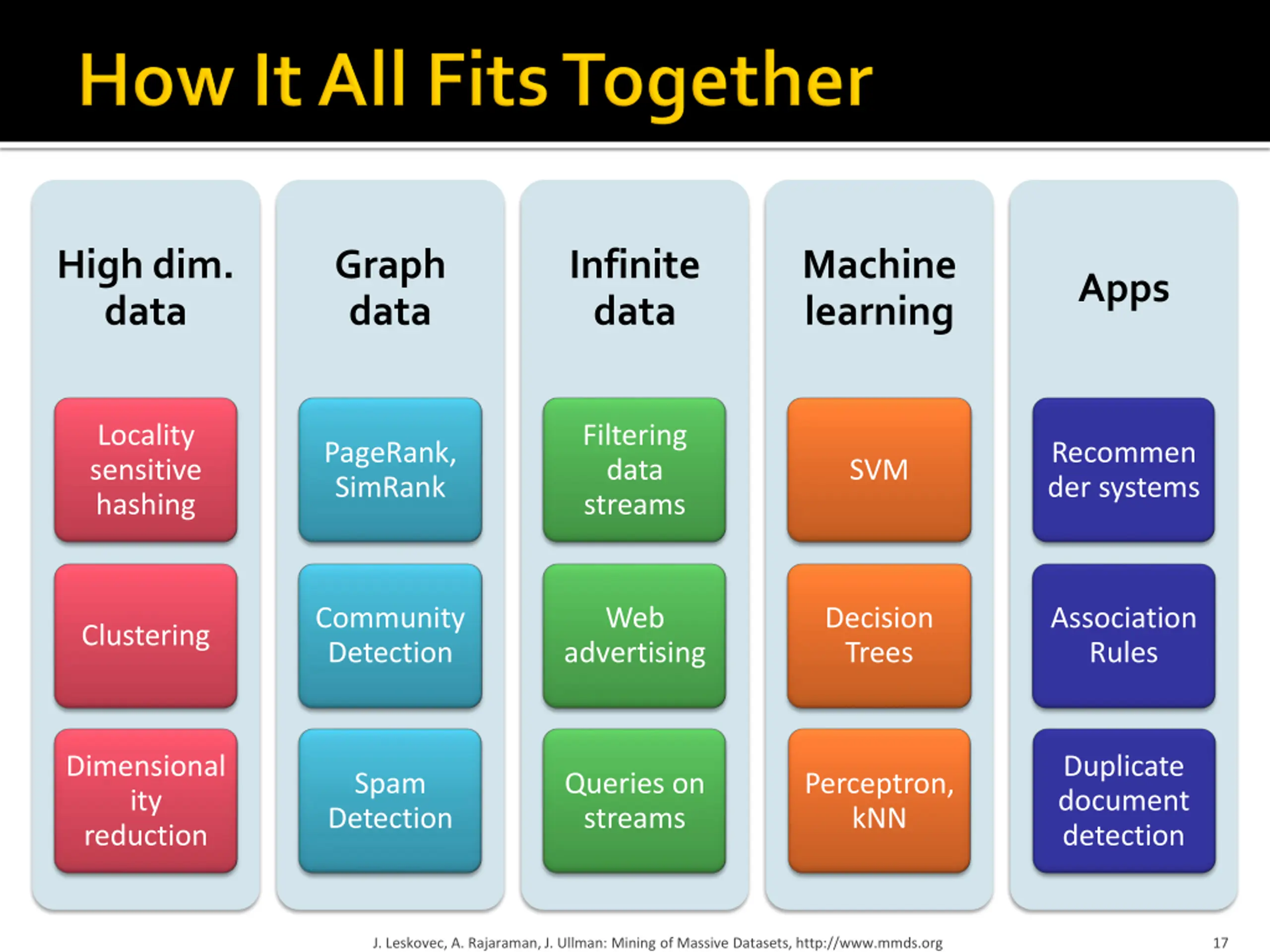 How It All Fits Together

High dim. data

Locality sensitive hashing

Clustering

Dimensionality reduction

Graph data

PageRank, SimRank

Community Detection

Spam Detection

Infinite data

Filtering data streams

Web advertising

Queries on streams

Machine learning

SVM

Decision Trees

Perceptron, kNN

Apps

Recommender systems

Association Rules

Duplicate document detection

J. Leskovec, A. Rajaraman, J. Ullman: Mining of Massive Datasets, http://www.mmds.org

17